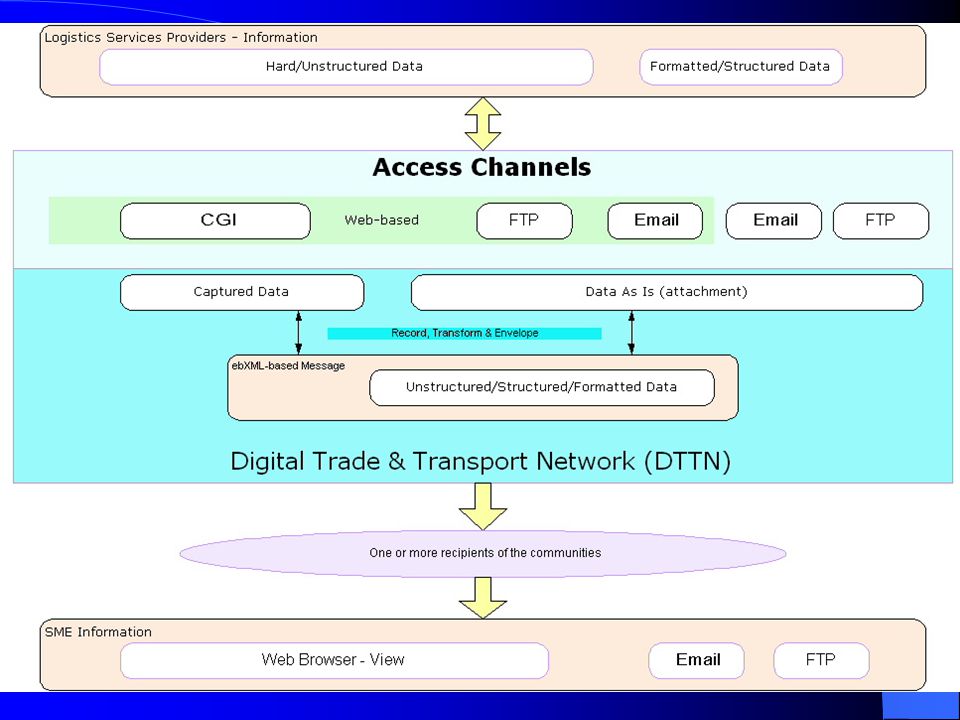 Logistics Services Providers – Information

Hard/Unstructured Data

Formatted/Structured Data

Access Channels

CGI

Web-based

FTP

Email

Email

FTP

Captured Data

Data As Is (attachment)

Record, Transform & Envelope

ebXML-based Message

Unstructured/Structured/Formatted Data

Digital Trade & Transport Network (DTTN)

One or more recipients of the communities

SME Information

Web Browser - View

Email

FTP